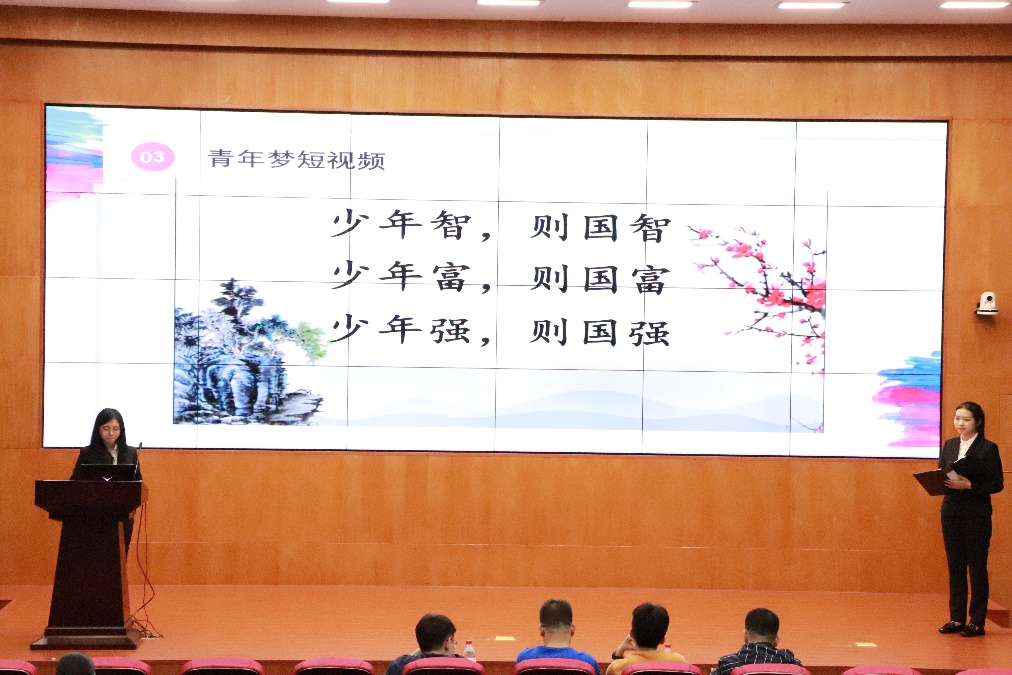 03 青年梦短视频

少年智，则国智
少年富，则国富
少年强，则国强